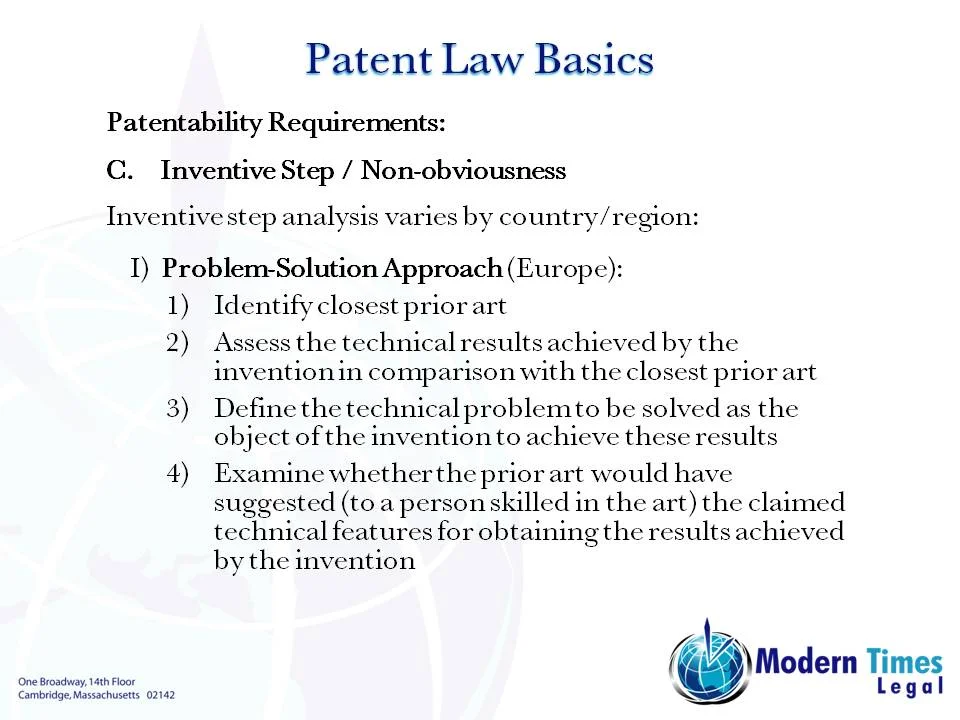 Patent Law Basics

Patentability Requirements:

C. Inventive Step / Non-obviousness

Inventive step analysis varies by country/region:

I) Problem-Solution Approach (Europe):
1) Identify closest prior art
2) Assess the technical results achieved by the invention in comparison with the closest prior art
3) Define the technical problem to be solved as the object of the invention to achieve these results
4) Examine whether the prior art would have suggested (to a person skilled in the art) the claimed technical features for obtaining the results achieved by the invention

One Broadway, 14th Floor
Cambridge, Massachusetts 02142

Modern Times
Legal